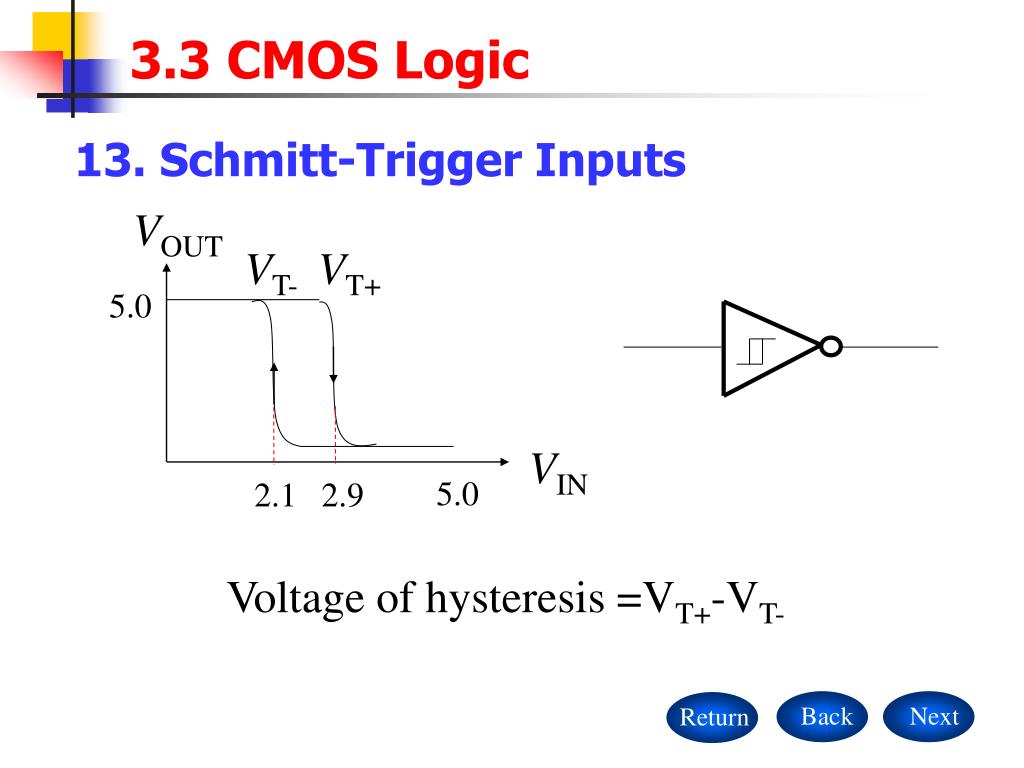 3.3 CMOS Logic

13. Schmitt-Trigger Inputs

$V_{OUT}$

$V_{T-}$ $V_{T+}$

5.0

2.1 2.9 5.0

$V_{IN}$

Voltage of hysteresis $=V_{T+}-V_{T-}$

Return Back Next